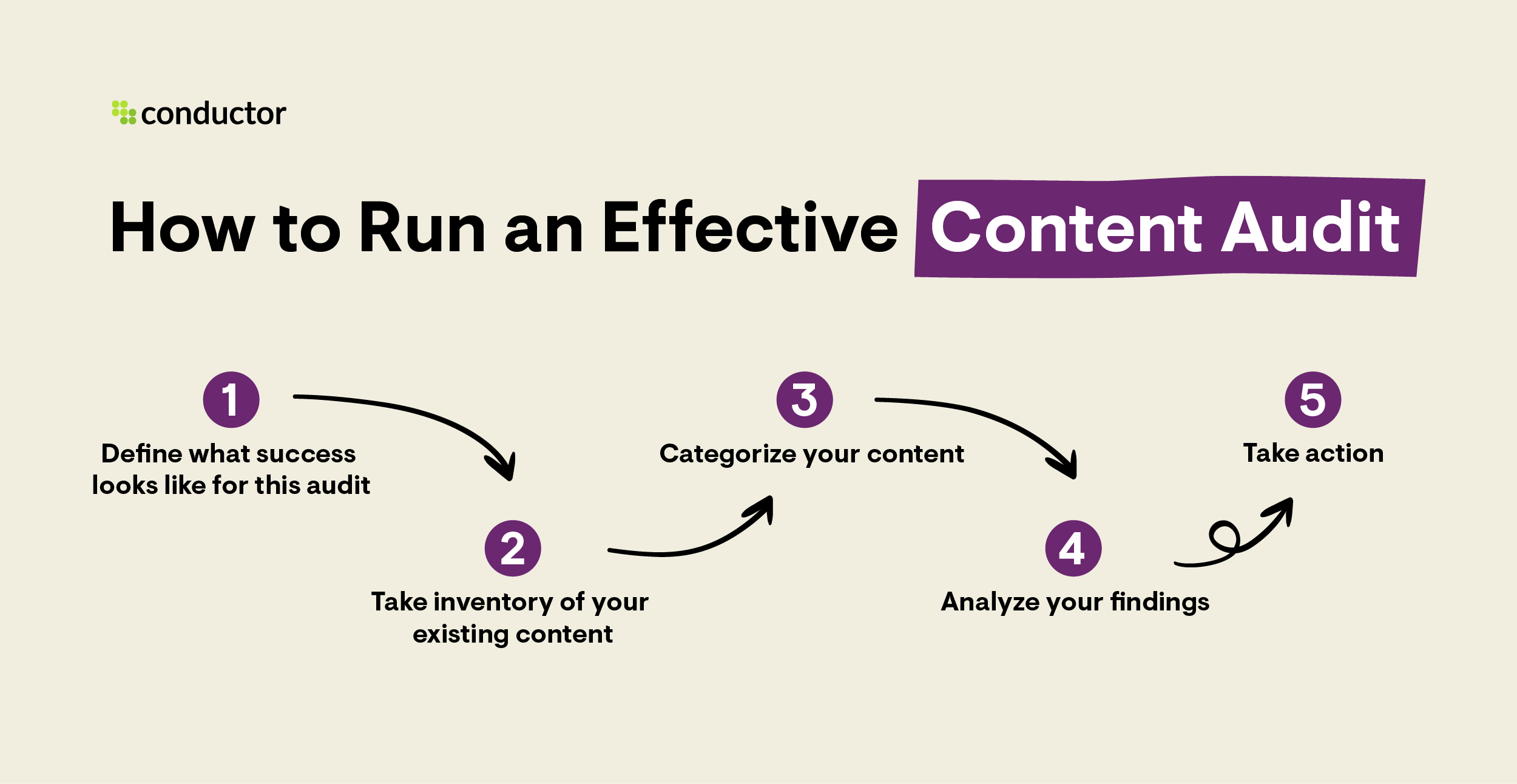 conductor

How to Run an Effective Content Audit

1
Define what success looks like for this audit

2
Take inventory of your existing content

3
Categorize your content

4
Analyze your findings

5
Take action